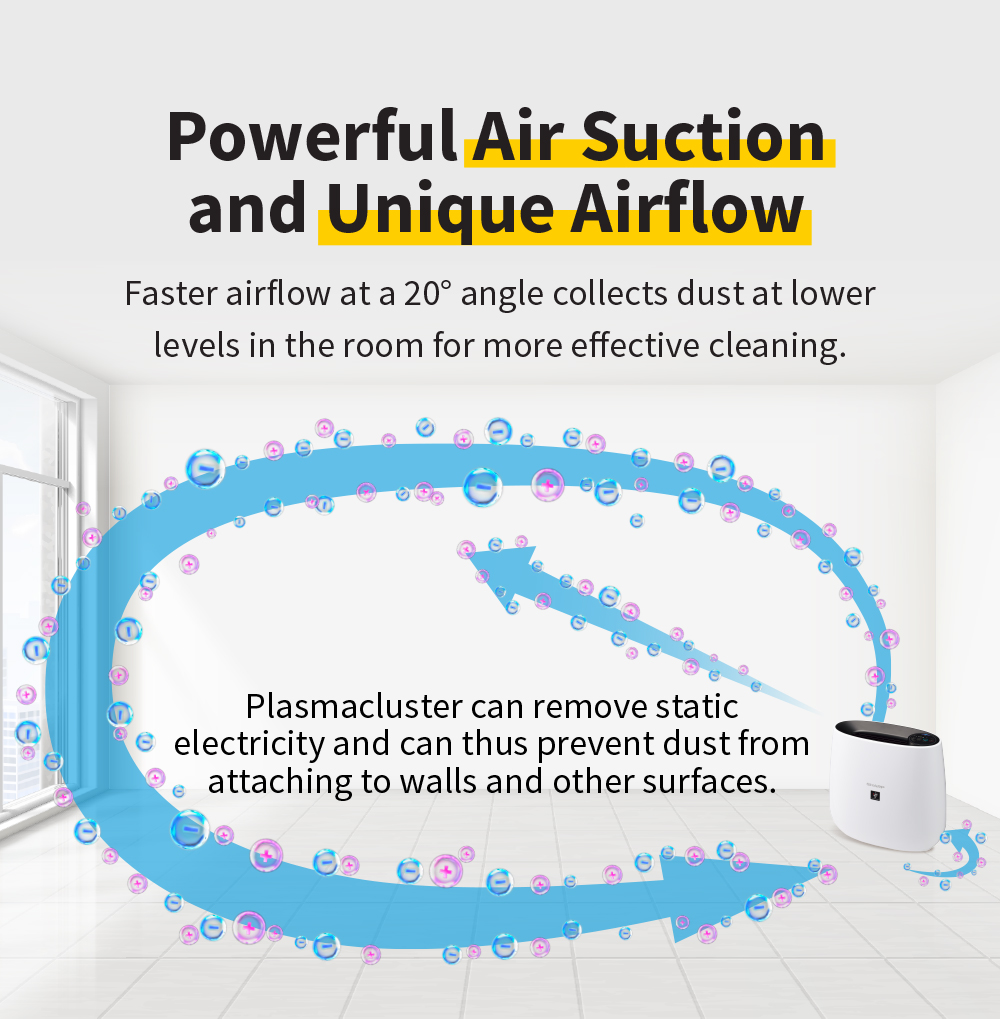 Powerful Air Suction and Unique Airflow

Faster airflow at a 20° angle collects dust at lower levels in the room for more effective cleaning.

Plasmacluster can remove static electricity and can thus prevent dust from attaching to walls and other surfaces.